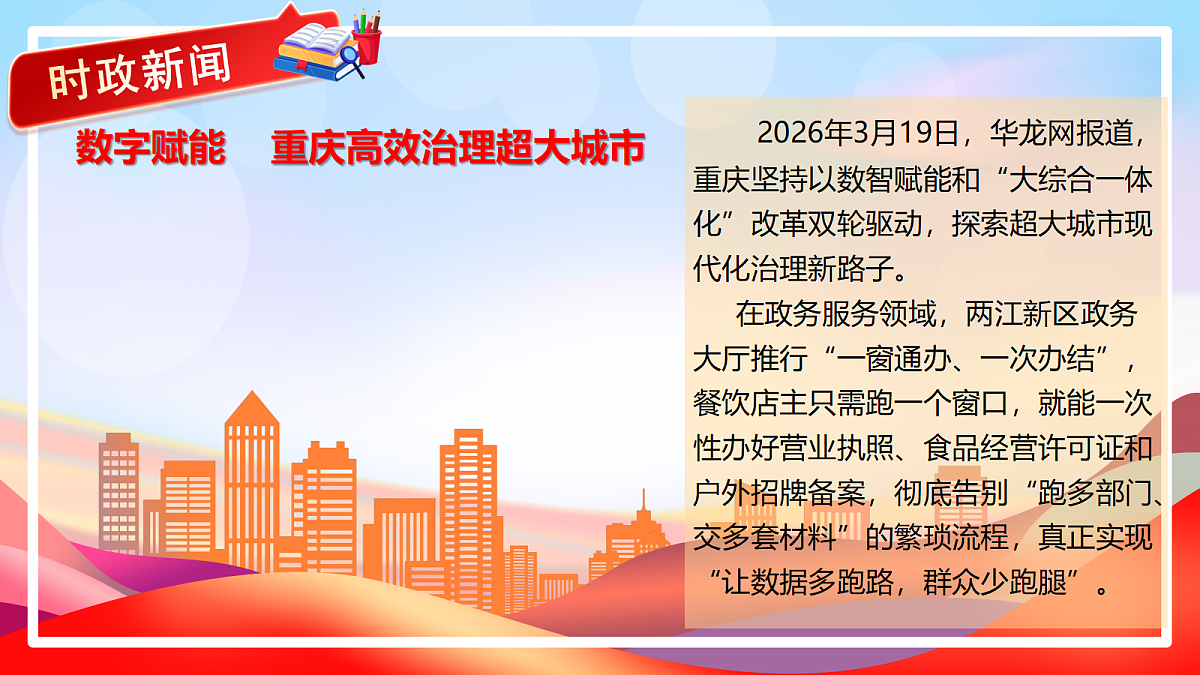 时政新闻

数字赋能　重庆高效治理超大城市

2026年3月19日，华龙网报道，重庆坚持以数智赋能和“大综合一体化”改革双轮驱动，探索超大城市现代化治理新路子。

在政务服务领域，两江新区政务大厅推行“一窗通办、一次办结”，餐饮店主只需跑一个窗口，就能一次性办好营业执照、食品经营许可证和户外招牌备案，彻底告别“跑多部门、交多套材料”的繁琐流程，真正实现“让数据多跑路，群众少跑腿”。